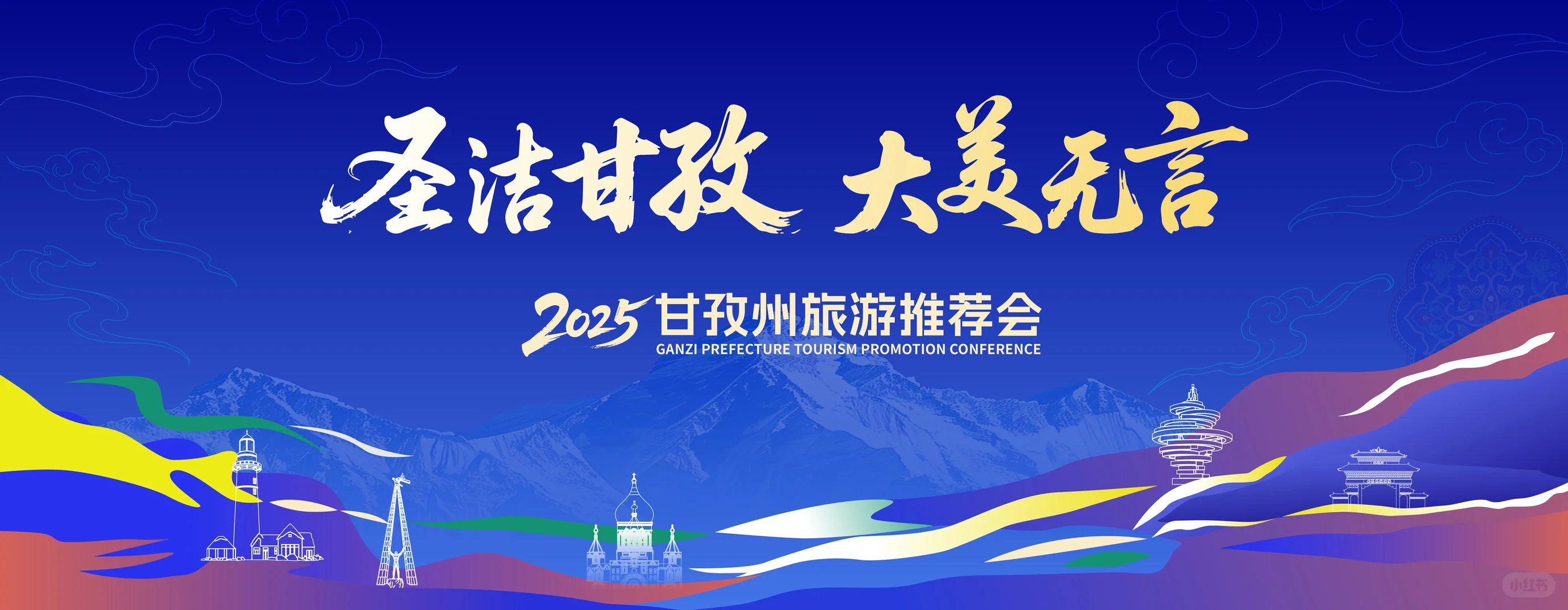 圣洁甘孜 大美无言

2025 甘孜州旅游推荐会
GANZI PREFECTURE TOURISM PROMOTION CONFERENCE

小红书